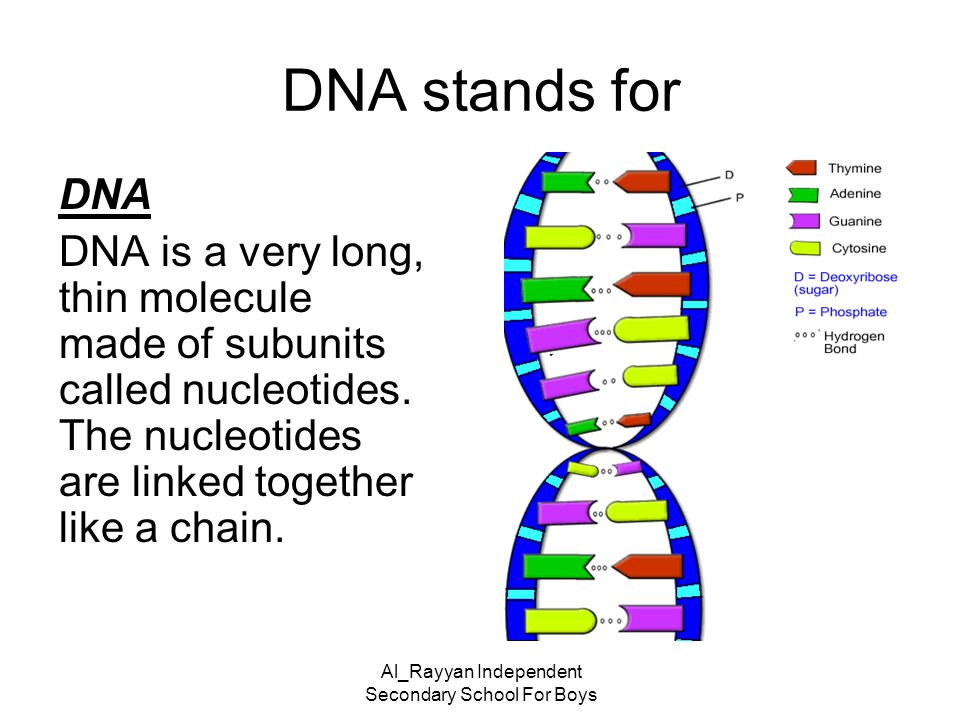 DNA stands for

DNA

DNA is a very long, thin molecule made of subunits called nucleotides. The nucleotides are linked together like a chain.

D
P

Thymine
Adenine
Guanine
Cytosine
D = Deoxyribose (sugar)
P = Phosphate
Hydrogen Bond

Al_Rayyan Independent Secondary School For Boys